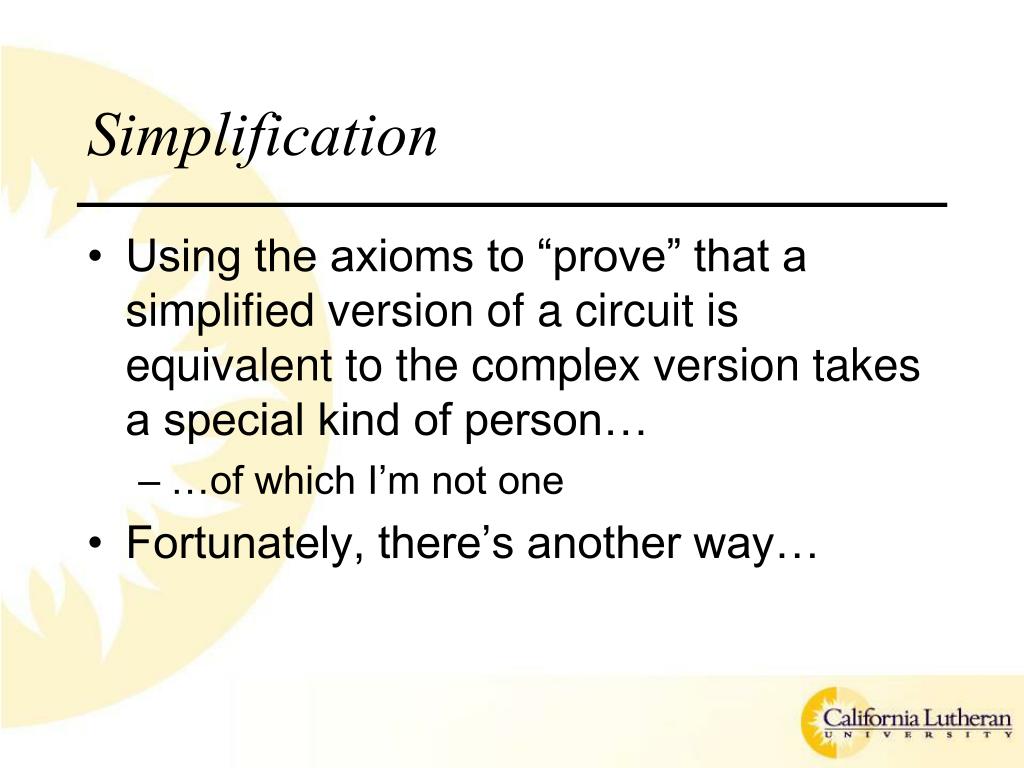 Simplification

• Using the axioms to “prove” that a simplified version of a circuit is equivalent to the complex version takes a special kind of person…
– …of which I’m not one
• Fortunately, there’s another way…

California Lutheran
UNIVERSITY